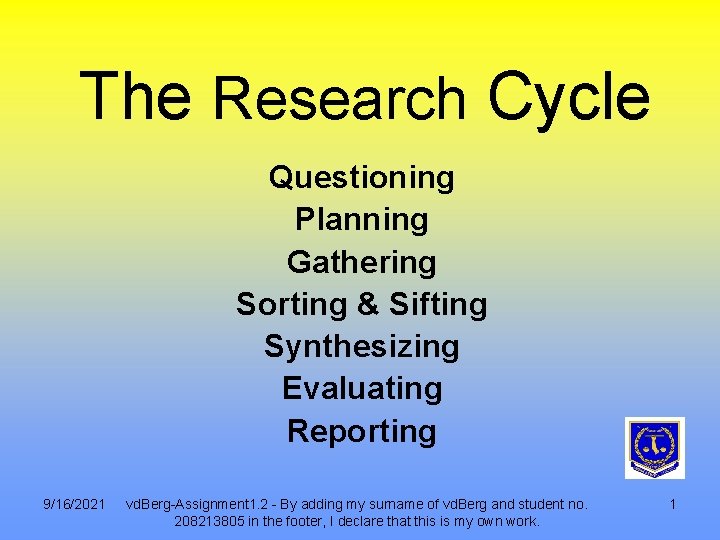 The Research Cycle

Questioning
Planning
Gathering
Sorting & Sifting
Synthesizing
Evaluating
Reporting

9/16/2021 vdBerg-Assignment1.2 - By adding my surname of vdBerg and student no. 208213805 in the footer, I declare that this is my own work. 1